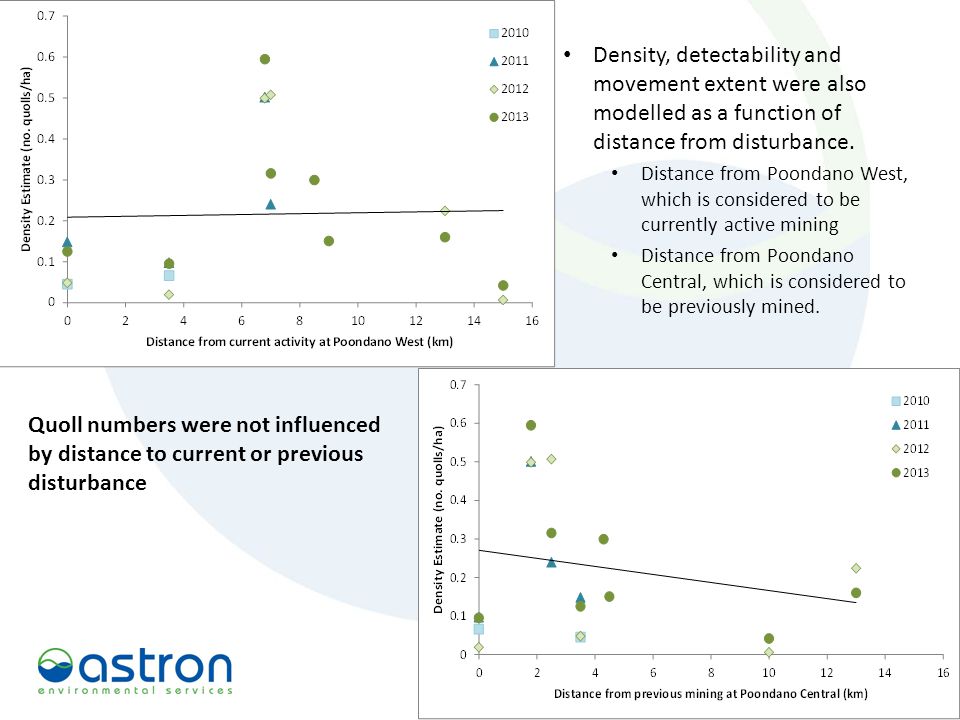 0.7
0.6
0.5
0.4
0.3
0.2
0.1
0
Density Estimate (no. quolls/ha)
0 2 4 6 8 10 12 14 16
Distance from current activity at Poondano West (km)
2010
2011
2012
2013

• Density, detectability and movement extent were also modelled as a function of distance from disturbance.
• Distance from Poondano West, which is considered to be currently active mining
• Distance from Poondano Central, which is considered to be previously mined.

Quoll numbers were not influenced by distance to current or previous disturbance

0.7
0.6
0.5
0.4
0.3
0.2
0.1
0
Density Estimate (no. quolls/ha)
0 2 4 6 8 10 12 14 16
Distance from previous mining at Poondano Central (km)
2010
2011
2012
2013

astron
environmental services